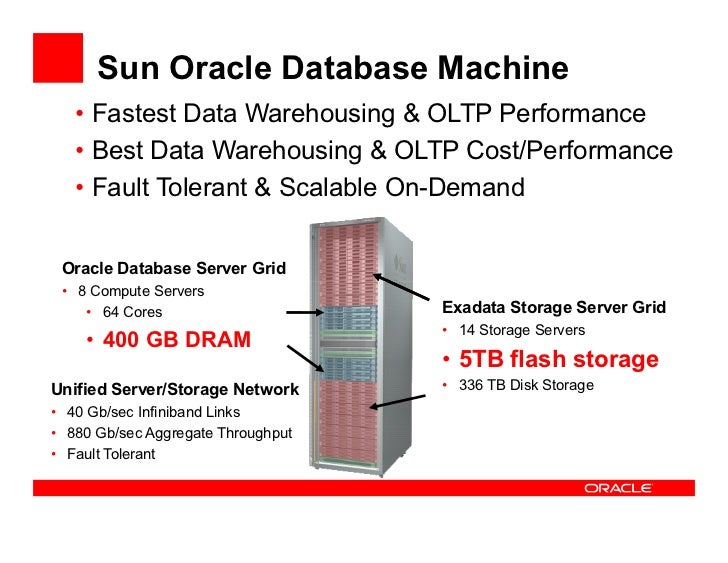 Sun Oracle Database Machine

• Fastest Data Warehousing & OLTP Performance
• Best Data Warehousing & OLTP Cost/Performance
• Fault Tolerant & Scalable On-Demand

Oracle Database Server Grid
• 8 Compute Servers
• 64 Cores
• 400 GB DRAM

Unified Server/Storage Network
• 40 Gb/sec Infiniband Links
• 880 Gb/sec Aggregate Throughput
• Fault Tolerant

Exadata Storage Server Grid
• 14 Storage Servers
• 5TB flash storage
• 336 TB Disk Storage

ORACLE